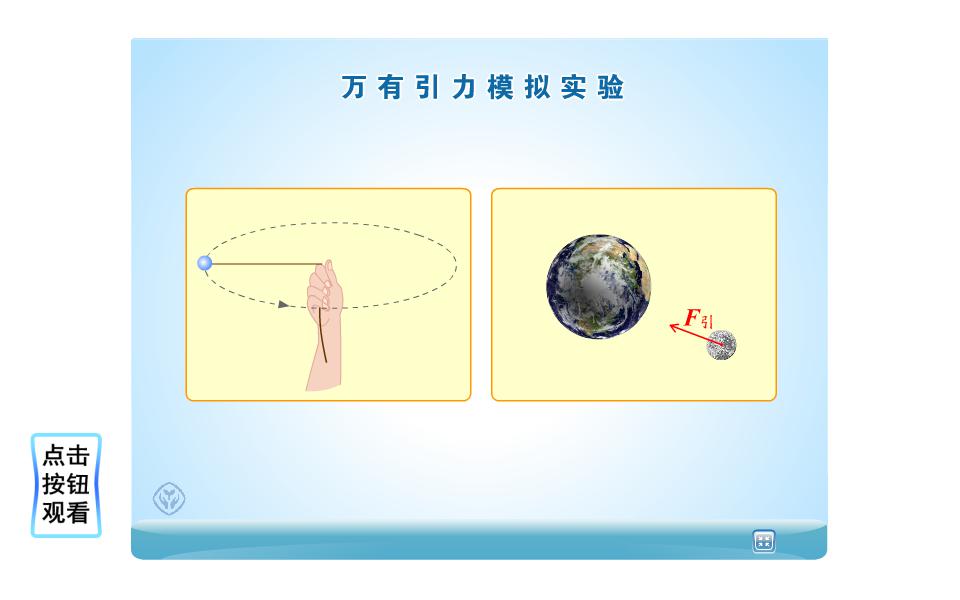 万有引力模拟实验

$F_{引}$

点击按钮观看